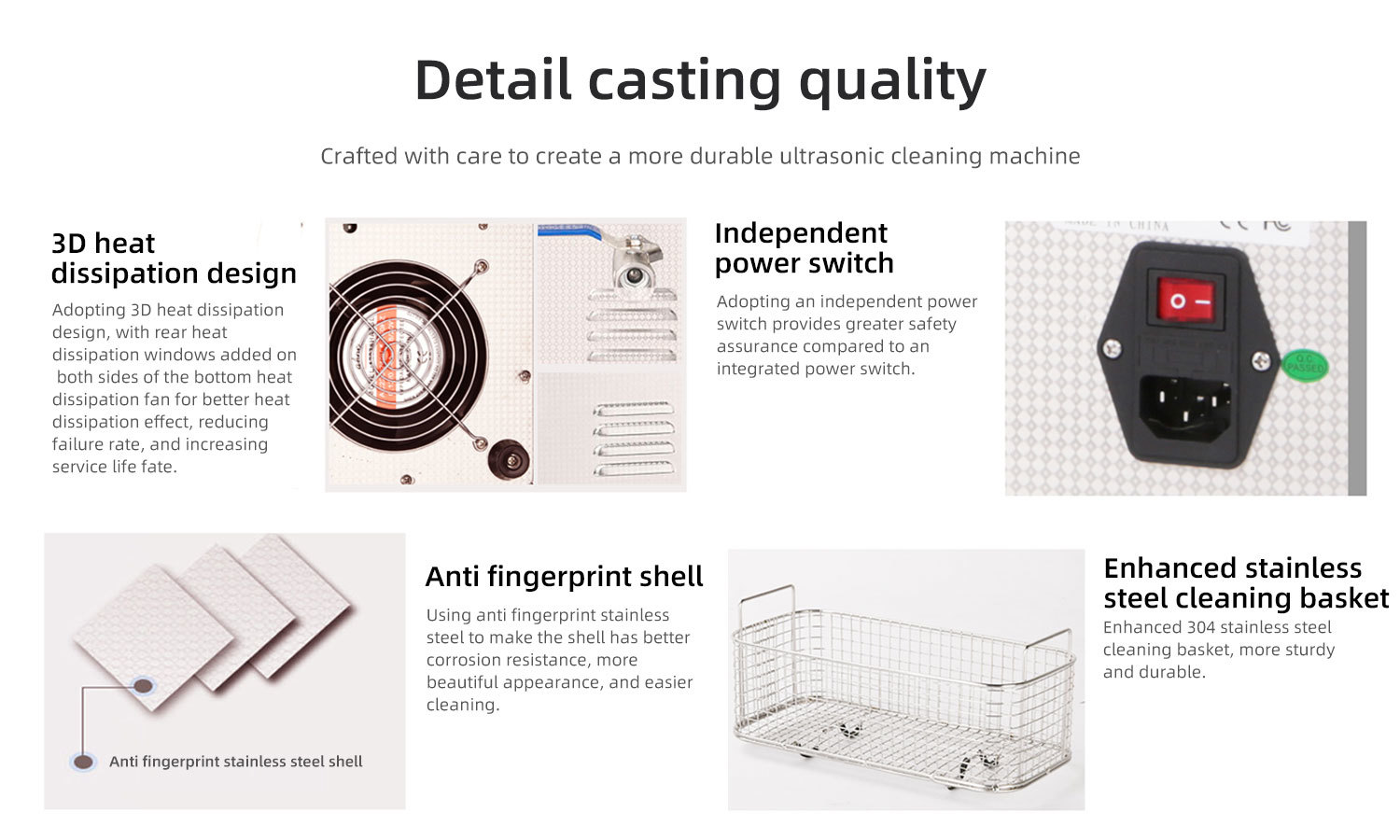 Detail casting quality

Crafted with care to create a more durable ultrasonic cleaning machine

3D heat dissipation design

Adopting 3D heat dissipation design, with rear heat dissipation windows added on both sides of the bottom heat dissipation fan for better heat dissipation effect, reducing failure rate, and increasing service life fate.

Independent power switch

Adopting an independent power switch provides greater safety assurance compared to an integrated power switch.

MADE IN CHINA

Q.C. PASSED

Anti fingerprint stainless steel shell

Anti fingerprint shell

Using anti fingerprint stainless steel to make the shell has better corrosion resistance, more beautiful appearance, and easier cleaning.

Enhanced stainless steel cleaning basket

Enhanced 304 stainless steel cleaning basket, more sturdy and durable.